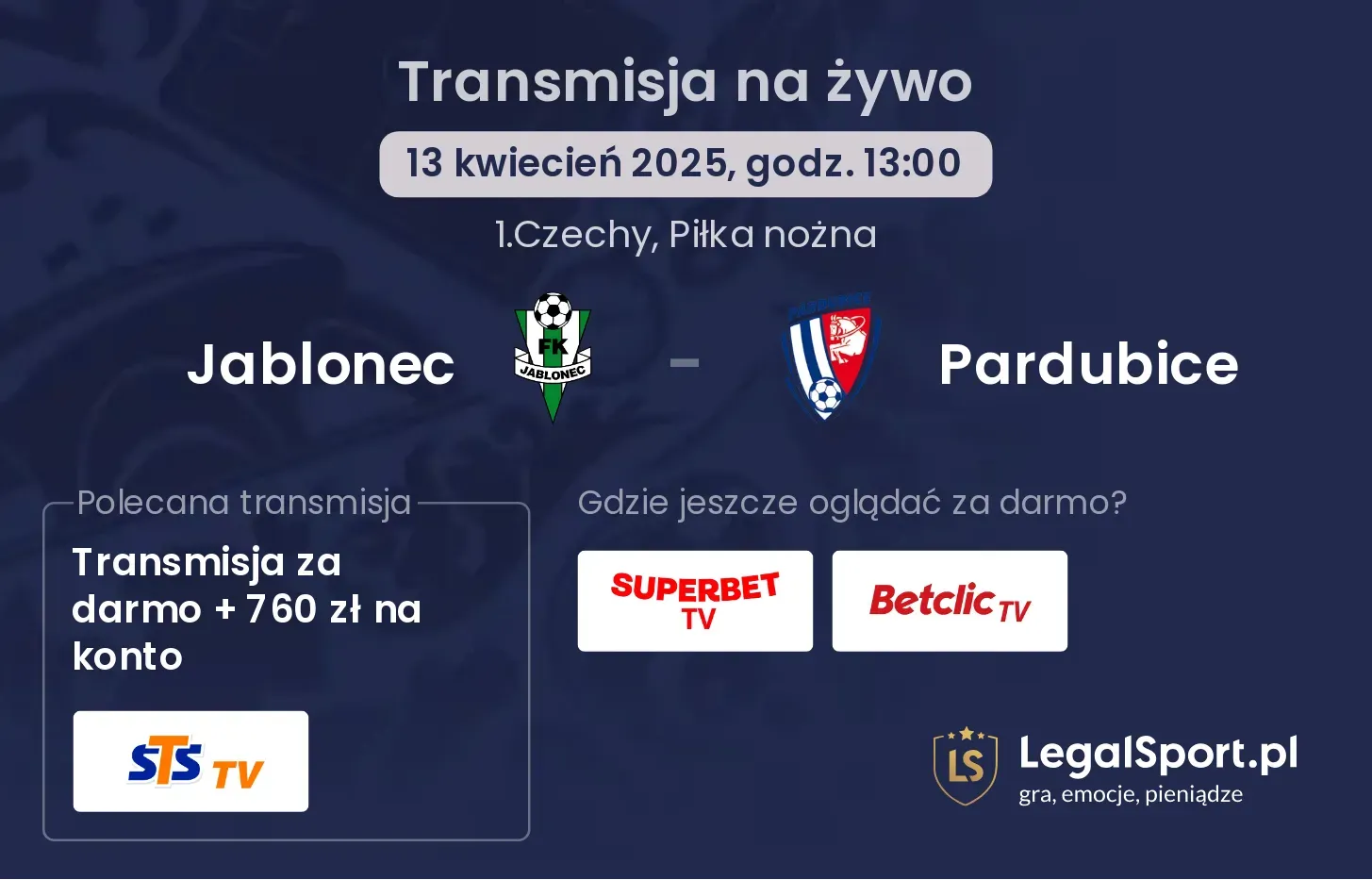 Transmisja na żywo

13 kwiecień 2025, godz. 13:00

1.Czechy, Piłka nożna

Jablonec

FK JABLONEC

-

Pardubice

Polecana transmisja

Transmisja za darmo + 760 zł na konto

STS TV

Gdzie jeszcze oglądać za darmo?

SUPERBET TV

Betclic TV

LS LegalSport.pl
gra, emocje, pieniądze